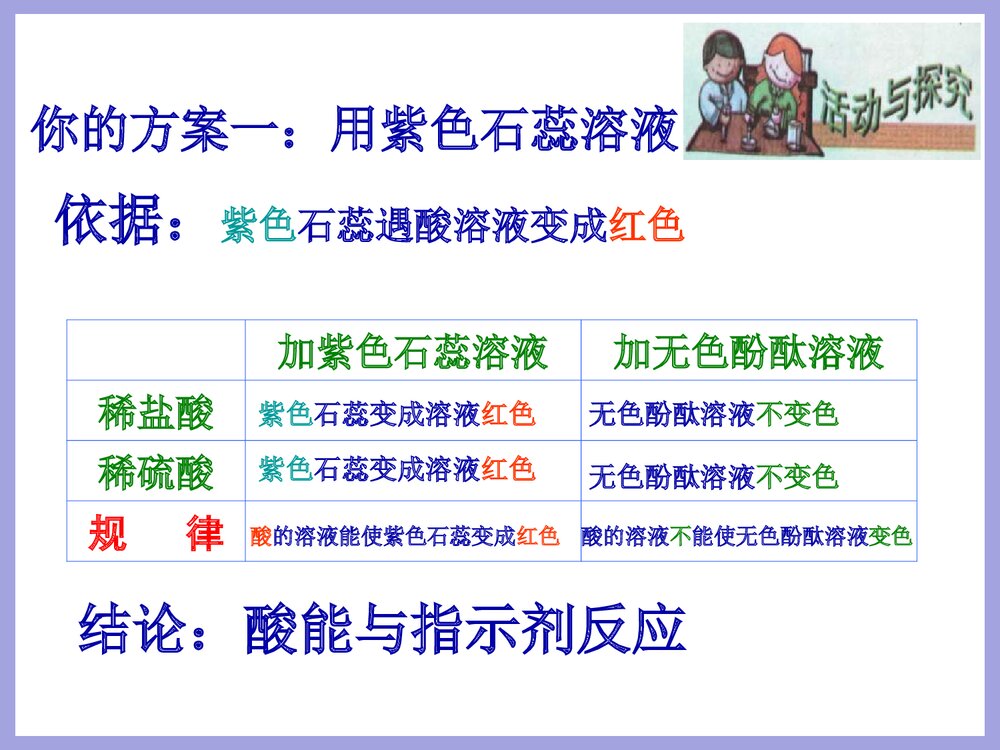 你的方案一：用紫色石蕊溶液

活动与探究

依据：紫色石蕊遇酸溶液变成红色

| | 加紫色石蕊溶液 | 加无色酚酞溶液 |
|---|---|---|
| 稀盐酸 | 紫色石蕊变成溶液红色 | 无色酚酞溶液不变色 |
| 稀硫酸 | 紫色石蕊变成溶液红色 | 无色酚酞溶液不变色 |
| 规　律 | 酸的溶液能使紫色石蕊变成红色 | 酸的溶液不能使无色酚酞溶液变色 |

结论：酸能与指示剂反应